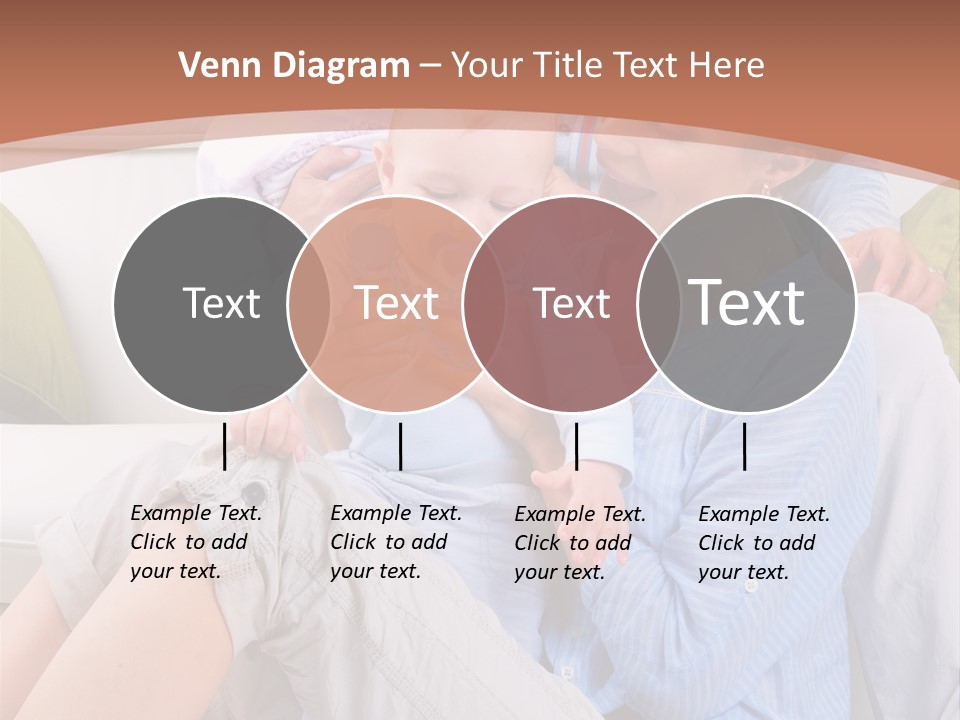 Venn Diagram – Your Title Text Here

Text

Text

Text

Text

Example Text. Click to add your text.

Example Text. Click to add your text.

Example Text. Click to add your text.

Example Text. Click to add your text.